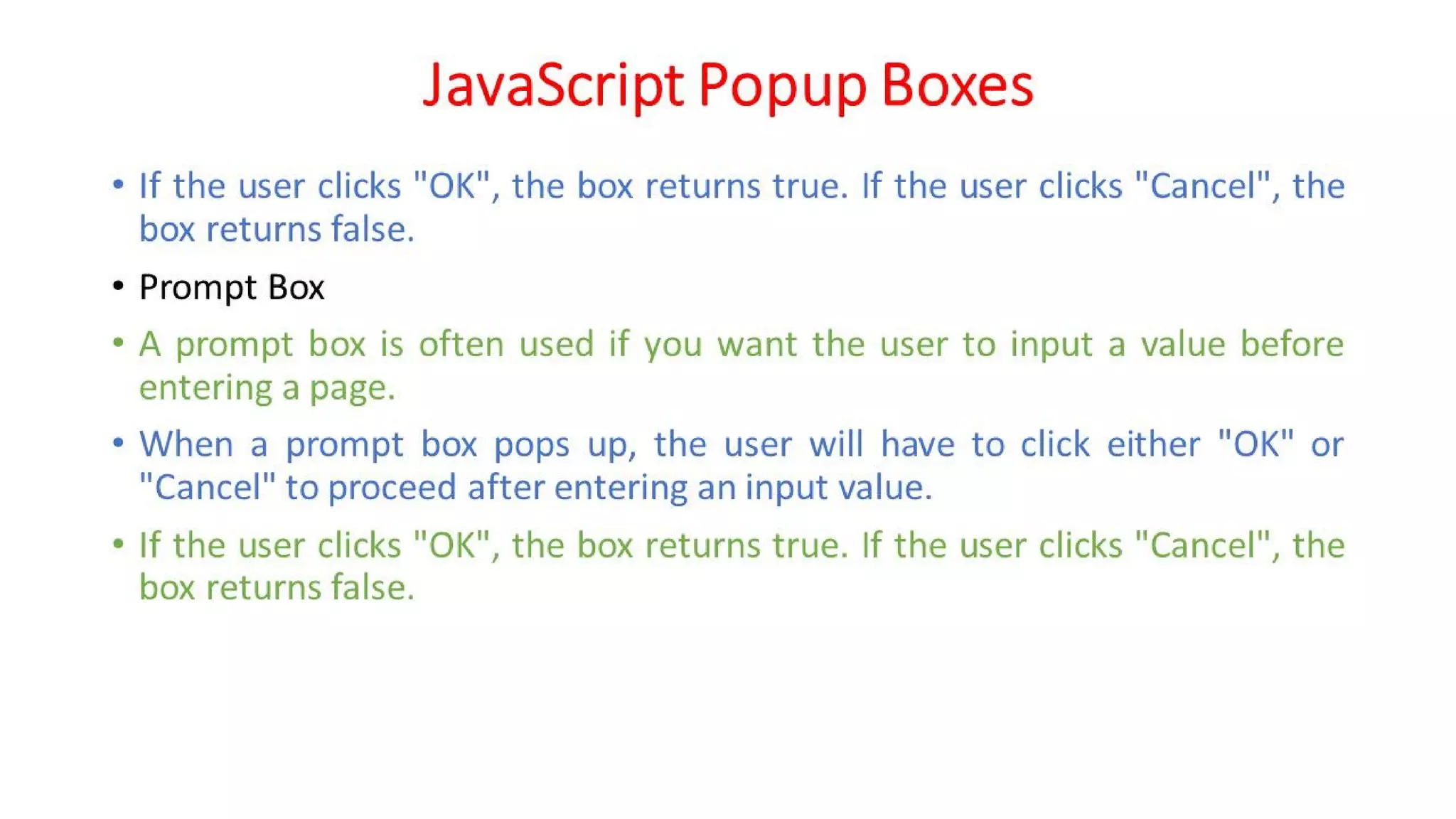 JavaScript Popup Boxes

• If the user clicks "OK", the box returns true. If the user clicks "Cancel", the box returns false.

• Prompt Box

• A prompt box is often used if you want the user to input a value before entering a page.

• When a prompt box pops up, the user will have to click either "OK" or "Cancel" to proceed after entering an input value.

• If the user clicks "OK", the box returns true. If the user clicks "Cancel", the box returns false.